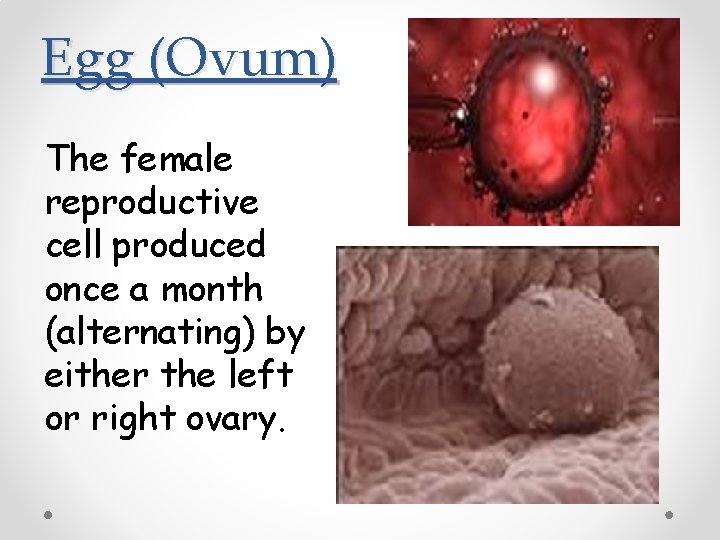 Egg (Ovum)

The female reproductive cell produced once a month (alternating) by either the left or right ovary.